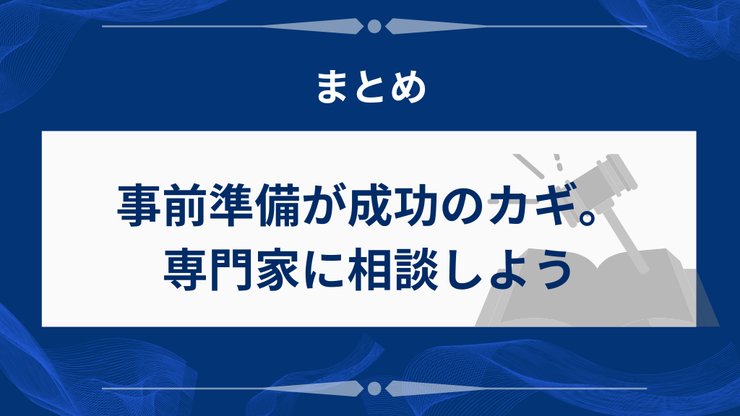 まとめ

事前準備が成功のカギ。
専門家に相談しよう